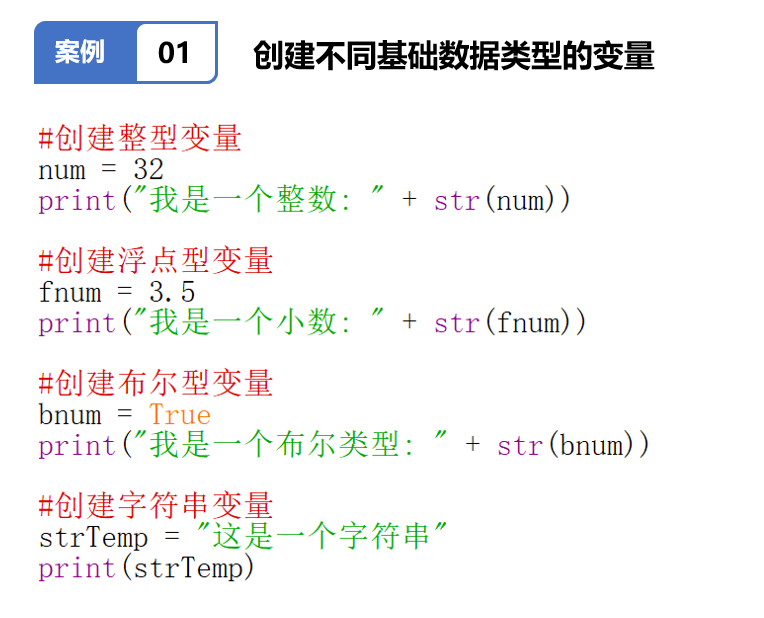 案例 01 创建不同基础数据类型的变量

#创建整型变量
num = 32
print("我是一个整数: " + str(num))

#创建浮点型变量
fnum = 3.5
print("我是一个小数: " + str(fnum))

#创建布尔型变量
bnum = True
print("我是一个布尔类型: " + str(bnum))

#创建字符串变量
strTemp = "这是一个字符串"
print(strTemp)